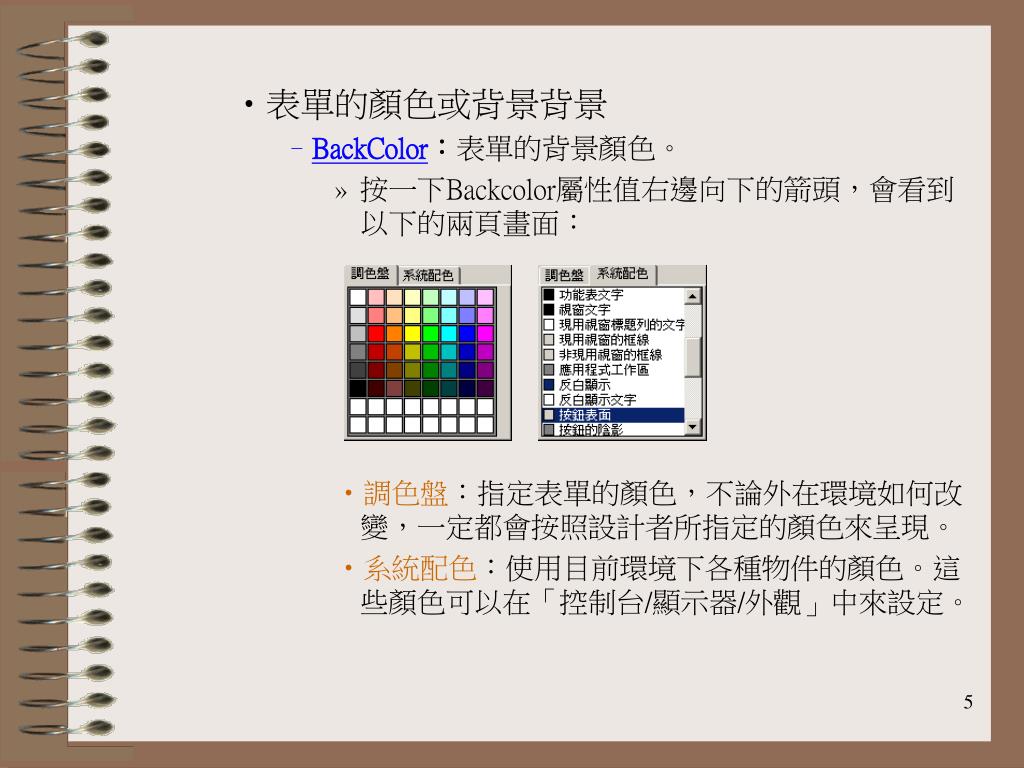 • 表單的顏色或背景背景

– BackColor：表單的背景顏色。

» 按一下Backcolor屬性值右邊向下的箭頭，會看到以下的兩頁畫面：

調色盤 系統配色

調色盤 系統配色

功能表文字
視窗文字
現用視窗標題列的文字
現用視窗的框線
非現用視窗的框線
應用程式工作區
反白顯示
反白顯示文字
按鈕表面
按鈕的陰影

• 調色盤：指定表單的顏色，不論外在環境如何改變，一定都會按照設計者所指定的顏色來呈現。

• 系統配色：使用目前環境下各種物件的顏色。這些顏色可以在「控制台/顯示器/外觀」中來設定。

5